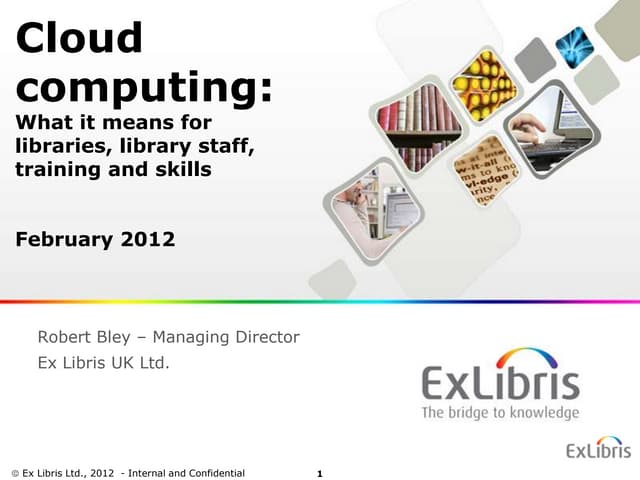 Cloud computing:
What it means for libraries, library staff, training and skills

February 2012

Robert Bley – Managing Director
Ex Libris UK Ltd.

ExLibris
The bridge to knowledge

ExLibris

© Ex Libris Ltd., 2012 - Internal and Confidential 1